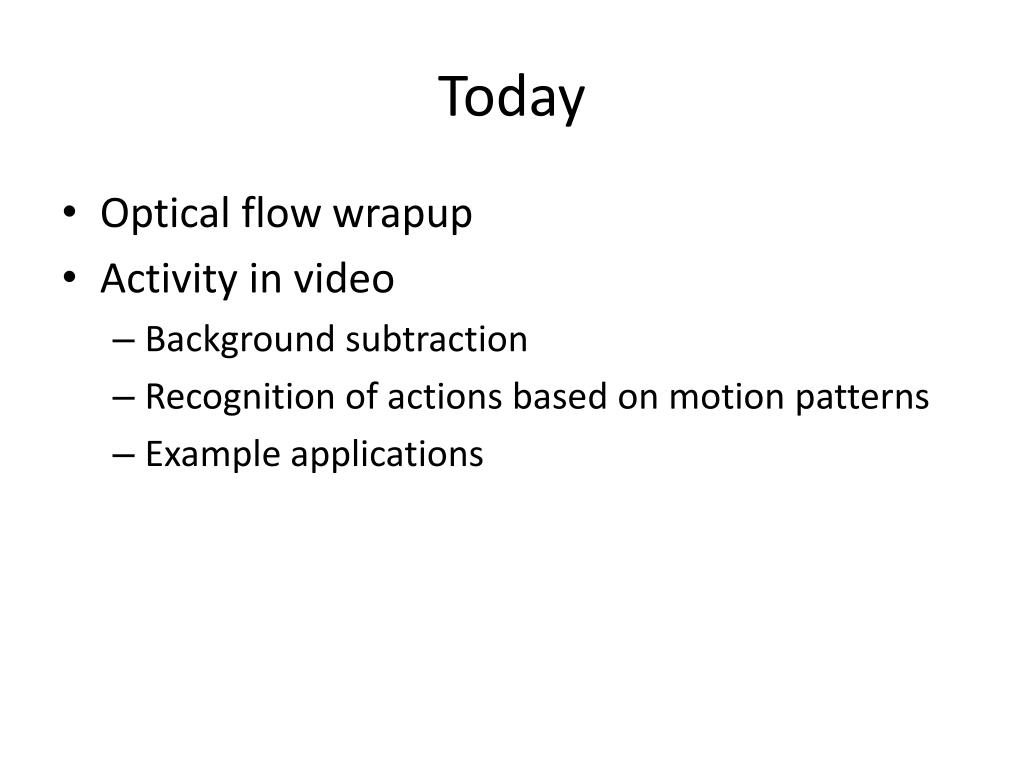 Today

• Optical flow wrapup
• Activity in video
  – Background subtraction
  – Recognition of actions based on motion patterns
  – Example applications